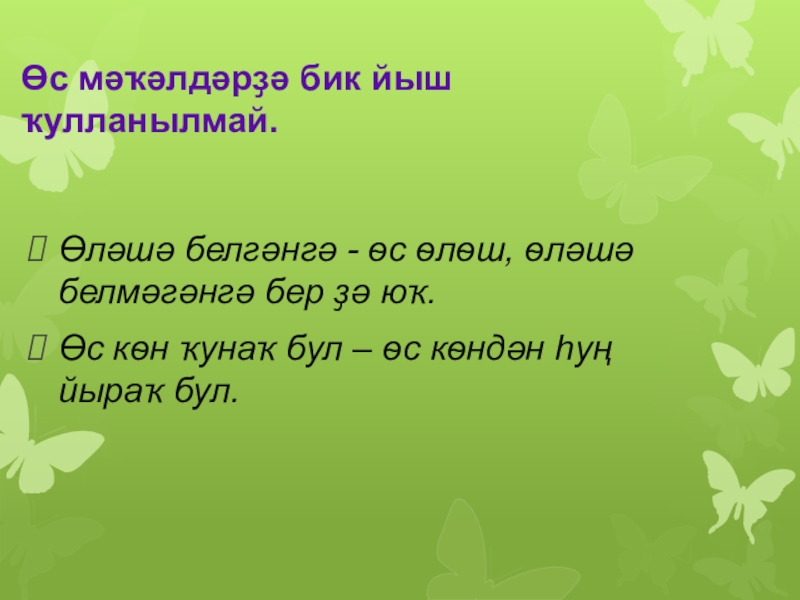 Өс мәҡәлдәрҙә бик йыш ҡулланылмай.

Өләшә белгәнгә - өс өлөш, өләшә белмәгәнгә бер ҙә юҡ.

Өс көн ҡунаҡ бул – өс көндән һуң йыраҡ бул.